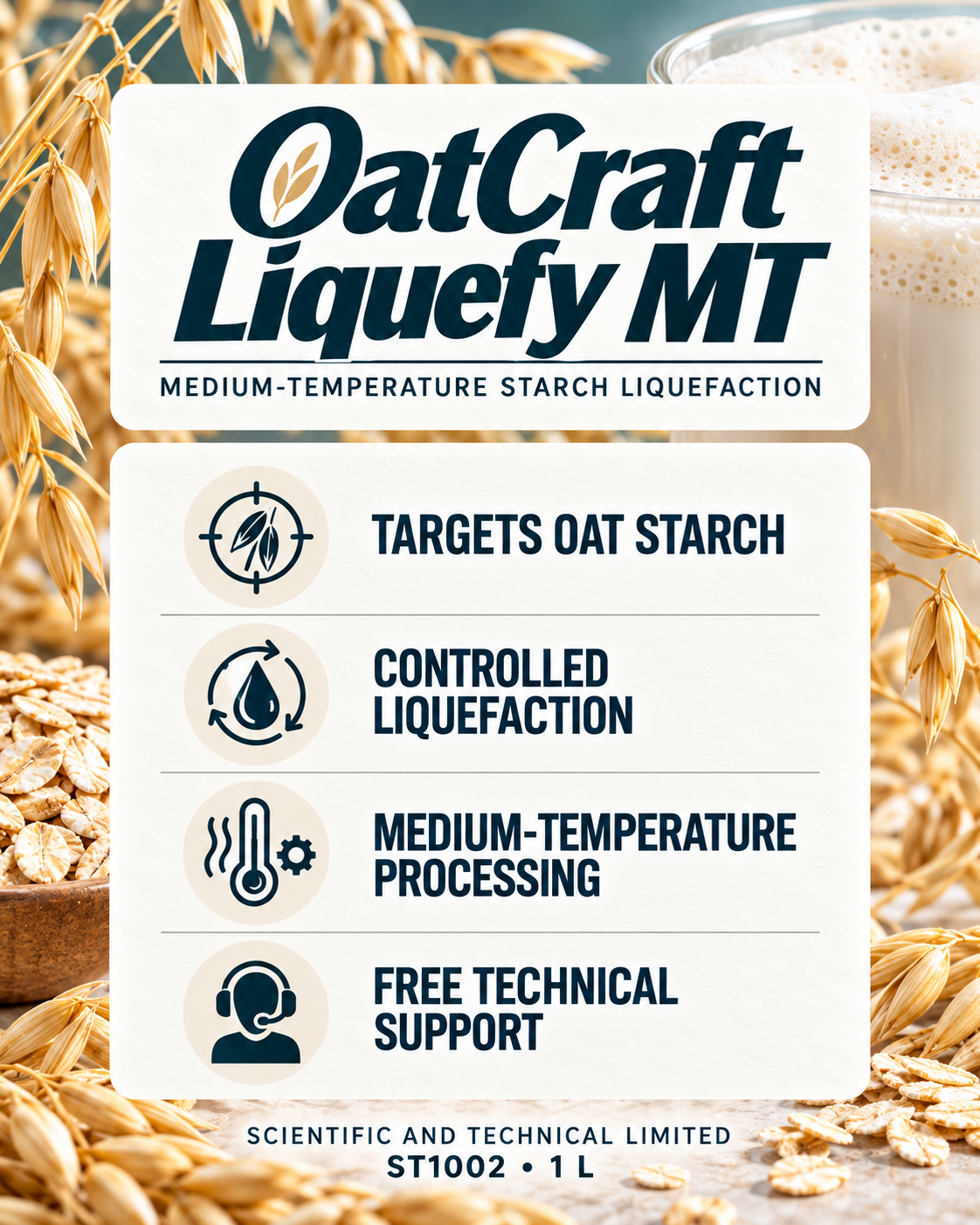 OatCraft
Liquefy MT

MEDIUM-TEMPERATURE STARCH LIQUEFACTION

TARGETS OAT STARCH

CONTROLLED LIQUEFACTION

MEDIUM-TEMPERATURE PROCESSING

FREE TECHNICAL SUPPORT

SCIENTIFIC AND TECHNICAL LIMITED
ST1002 • 1 L